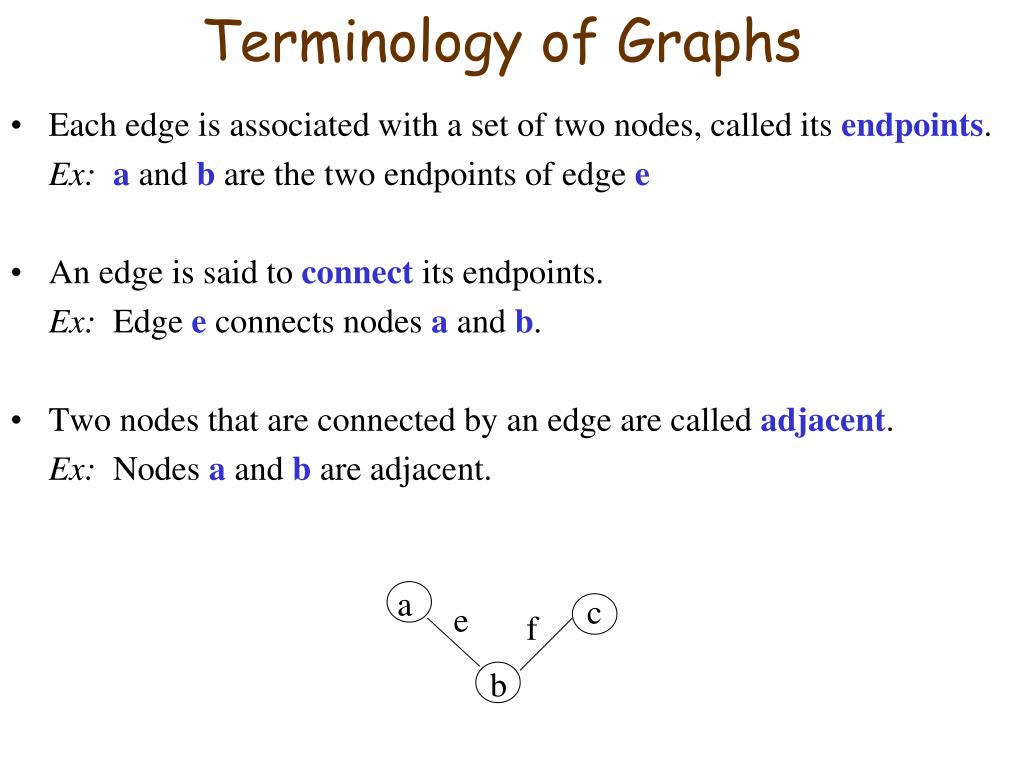 Terminology of Graphs

• Each edge is associated with a set of two nodes, called its endpoints.
Ex: a and b are the two endpoints of edge e

• An edge is said to connect its endpoints.
Ex: Edge e connects nodes a and b.

• Two nodes that are connected by an edge are called adjacent.
Ex: Nodes a and b are adjacent.

a
e
f
c
b